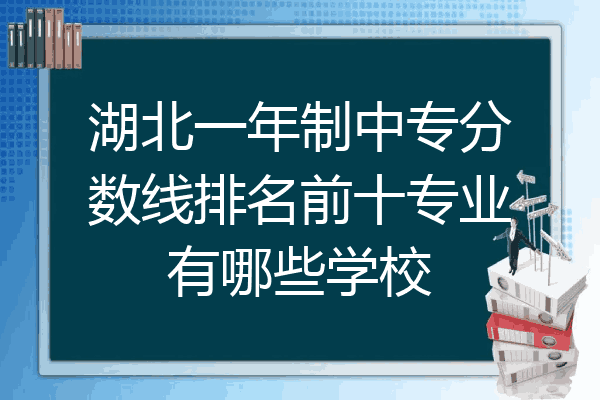 湖北一年制中专分数线排名前十专业有哪些学校